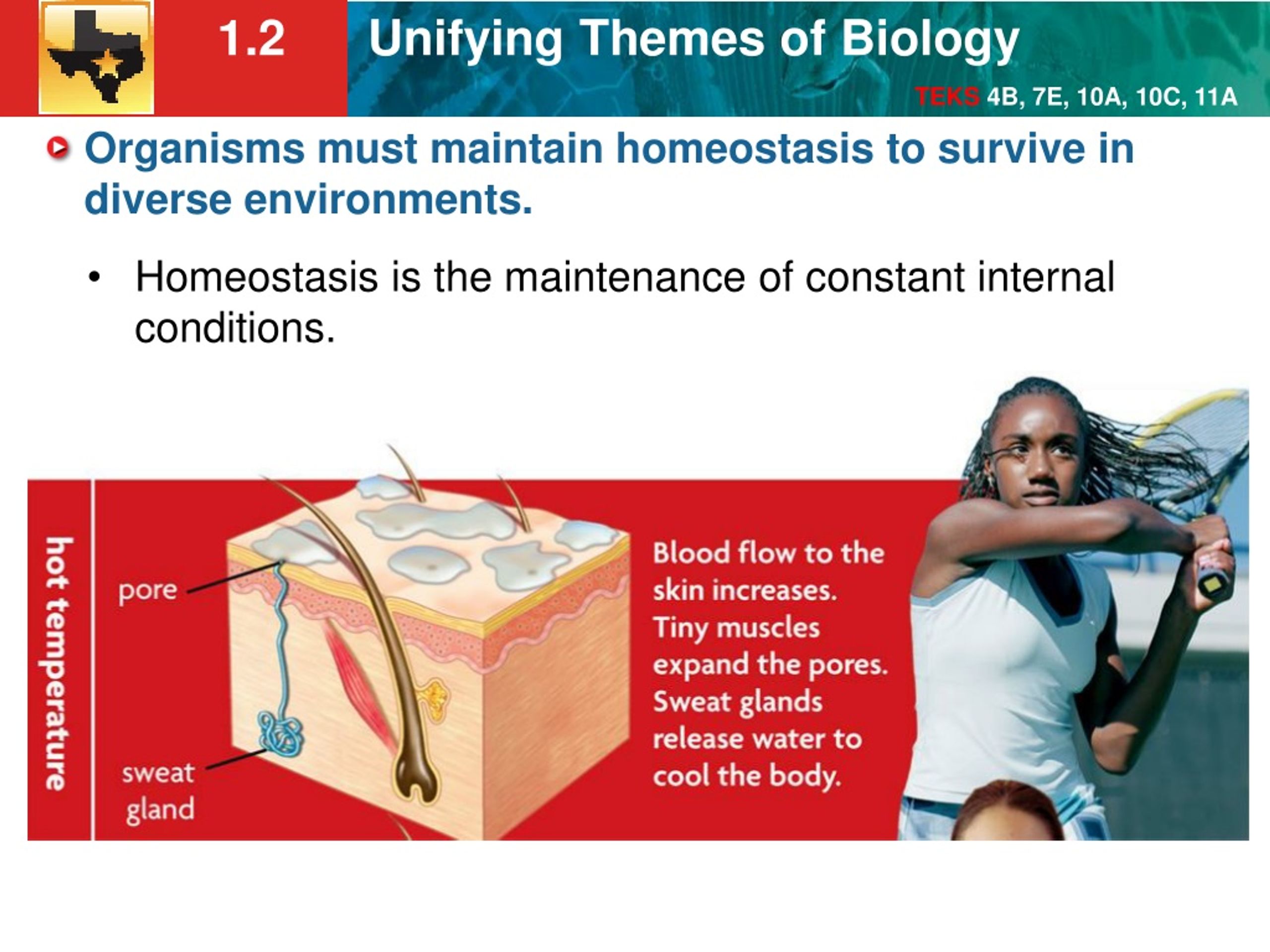 1.2 Unifying Themes of Biology

TEKS 4B, 7E, 10A, 10C, 11A

Organisms must maintain homeostasis to survive in diverse environments.

• Homeostasis is the maintenance of constant internal conditions.

hot temperature

pore

sweat gland

Blood flow to the skin increases. Tiny muscles expand the pores. Sweat glands release water to cool the body.